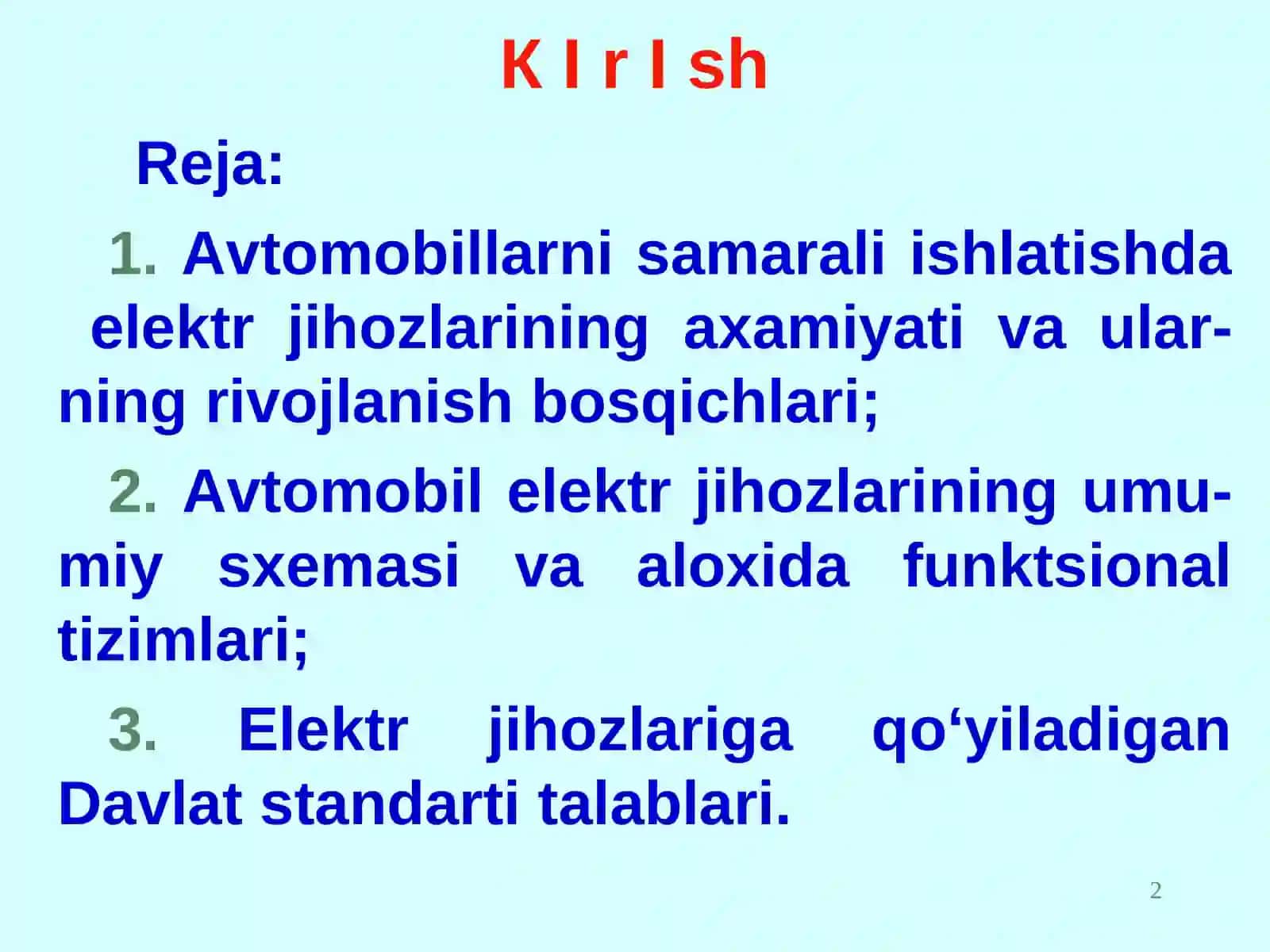 K I r I sh

Reja:

1. Avtomobillarni samarali ishlatishda elektr jihozlarining axamiyati va ularning rivojlanish bosqichlari;

2. Avtomobil elektr jihozlarining umumiy sxemasi va aloxida funktsional tizimlari;

3. Elektr jihozlariga qo‘yiladigan Davlat standarti talablari.

2